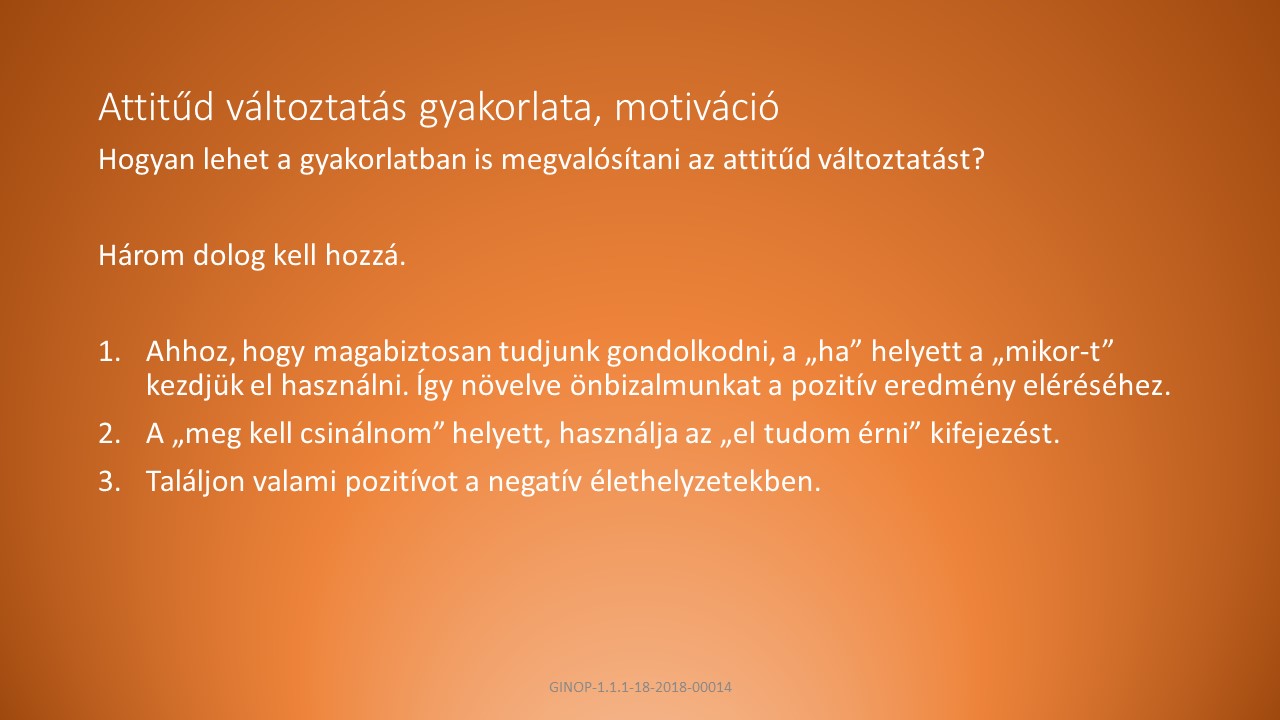 Attitűd változtatás gyakorlata, motiváció

Hogyan lehet a gyakorlatban is megvalósítani az attitűd változtatást?

Három dolog kell hozzá.

1. Ahhoz, hogy magabiztosan tudjunk gondolkodni, a „ha” helyett a „mikor-t” kezdjük el használni. Így növelve önbizalmunkat a pozitív eredmény eléréséhez.
2. A „meg kell csinálnom” helyett, használja az „el tudom érni” kifejezést.
3. Találjon valami pozitívot a negatív élethelyzetekben.

GINOP-1.1.1-18-2018-00014